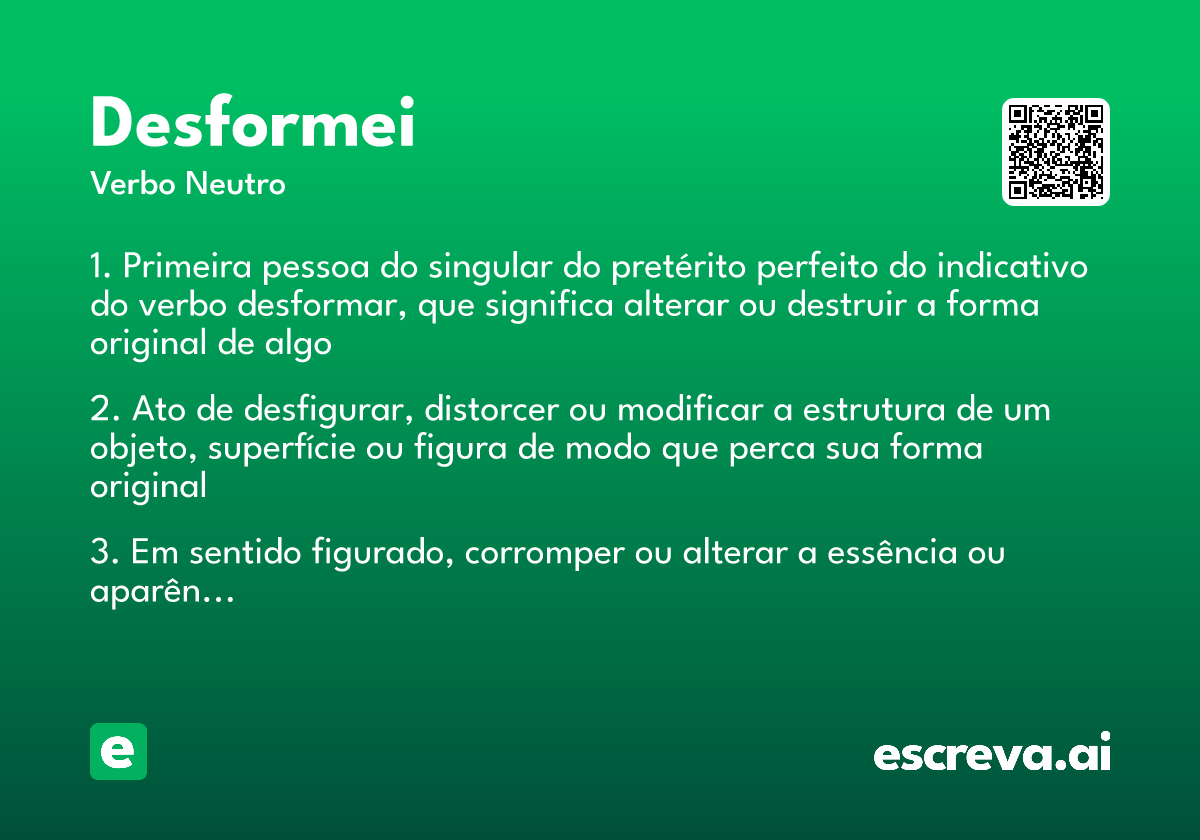 Desformei
Verbo Neutro

1. Primeira pessoa do singular do pretérito perfeito do indicativo do verbo desformar, que significa alterar ou destruir a forma original de algo

2. Ato de desfigurar, distorcer ou modificar a estrutura de um objeto, superfície ou figura de modo que perca sua forma original

3. Em sentido figurado, corromper ou alterar a essência ou aparên...

e

escreva.ai